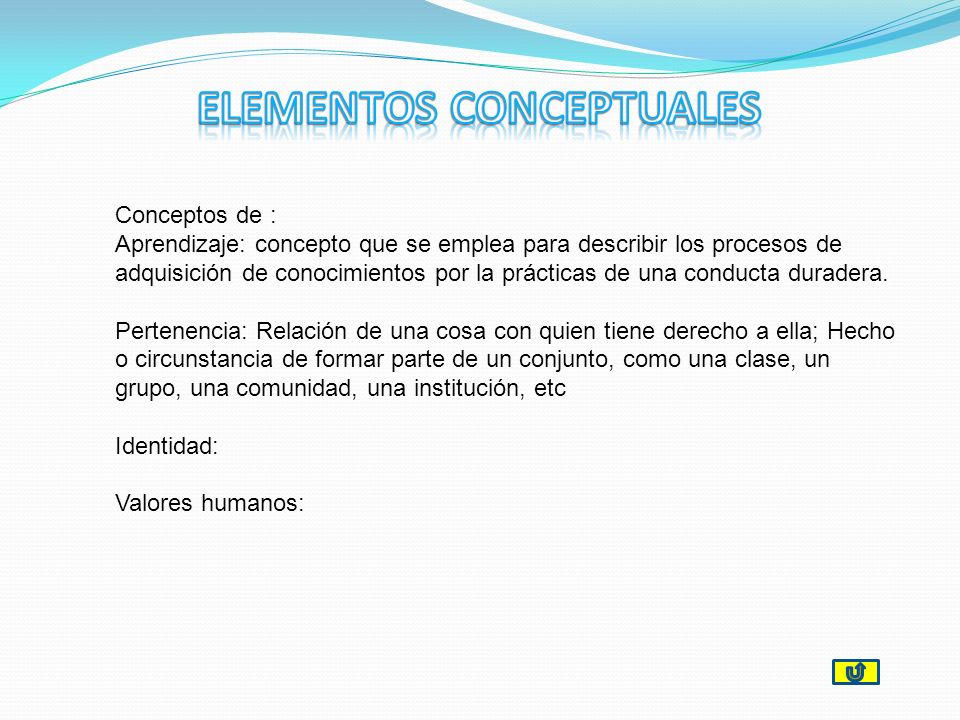 ELEMENTOS CONCEPTUALES

Conceptos de :
Aprendizaje: concepto que se emplea para describir los procesos de adquisición de conocimientos por la prácticas de una conducta duradera.

Pertenencia: Relación de una cosa con quien tiene derecho a ella; Hecho o circunstancia de formar parte de un conjunto, como una clase, un grupo, una comunidad, una institución, etc

Identidad:

Valores humanos: